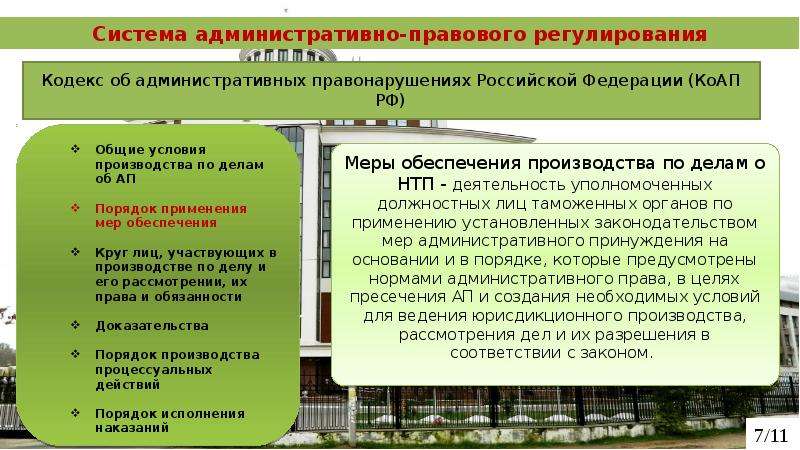 Система административно-правового регулирования

Кодекс об административных правонарушениях Российской Федерации (КоАП РФ)

❖ Общие условия производства по делам об АП

❖ Порядок применения мер обеспечения

❖ Круг лиц, участвующих в производстве по делу и его рассмотрении, их права и обязанности

❖ Доказательства

❖ Порядок производства процессуальных действий

❖ Порядок исполнения наказаний

Меры обеспечения производства по делам о НТП - деятельность уполномоченных должностных лиц таможенных органов по применению установленных законодательством мер административного принуждения на основании и в порядке, которые предусмотрены нормами административного права, в целях пресечения АП и создания необходимых условий для ведения юрисдикционного производства, рассмотрения дел и их разрешения в соответствии с законом.

7/11